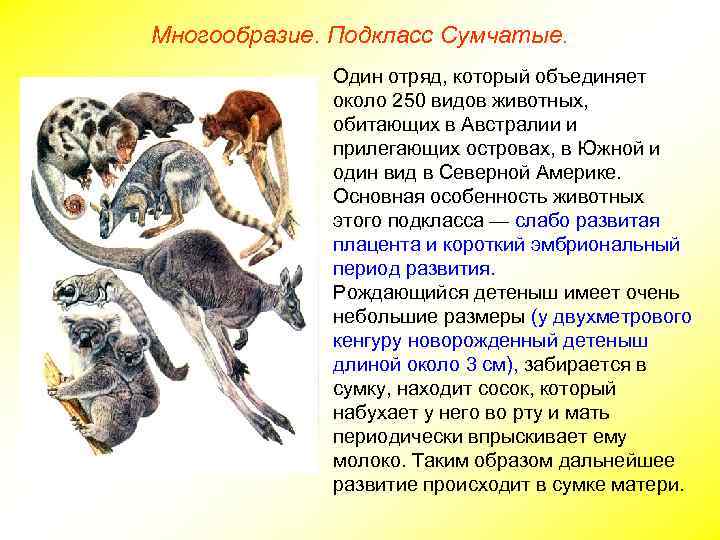 Многообразие. Подкласс Сумчатые.

Один отряд, который объединяет около 250 видов животных, обитающих в Австралии и прилегающих островах, в Южной и один вид в Северной Америке. Основная особенность животных этого подкласса — слабо развитая плацента и короткий эмбриональный период развития.
Рождающийся детеныш имеет очень небольшие размеры (у двухметрового кенгуру новорожденный детеныш длиной около 3 см), забирается в сумку, находит сосок, который набухает у него во рту и мать периодически впрыскивает ему молоко. Таким образом дальнейшее развитие происходит в сумке матери.